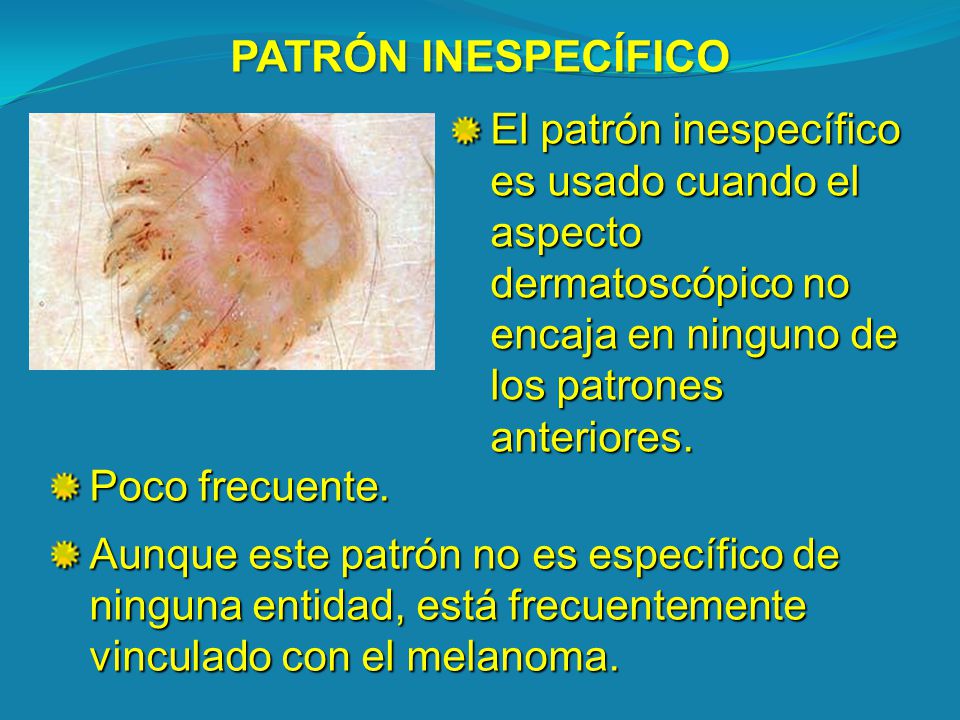 PATRÓN INESPECÍFICO

El patrón inespecífico es usado cuando el aspecto dermatoscópico no encaja en ninguno de los patrones anteriores.

Poco frecuente.

Aunque este patrón no es específico de ninguna entidad, está frecuentemente vinculado con el melanoma.